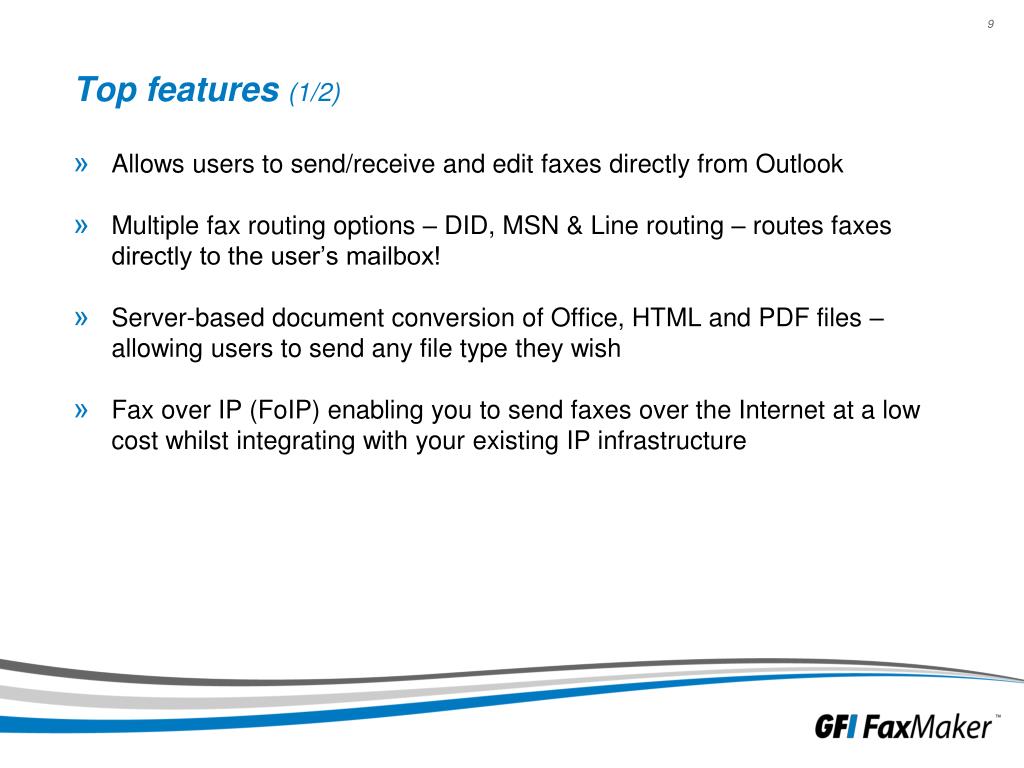 9

Top features (1/2)

» Allows users to send/receive and edit faxes directly from Outlook

» Multiple fax routing options – DID, MSN & Line routing – routes faxes directly to the user's mailbox!

» Server-based document conversion of Office, HTML and PDF files – allowing users to send any file type they wish

» Fax over IP (FoIP) enabling you to send faxes over the Internet at a low cost whilst integrating with your existing IP infrastructure

GFI FaxMaker™